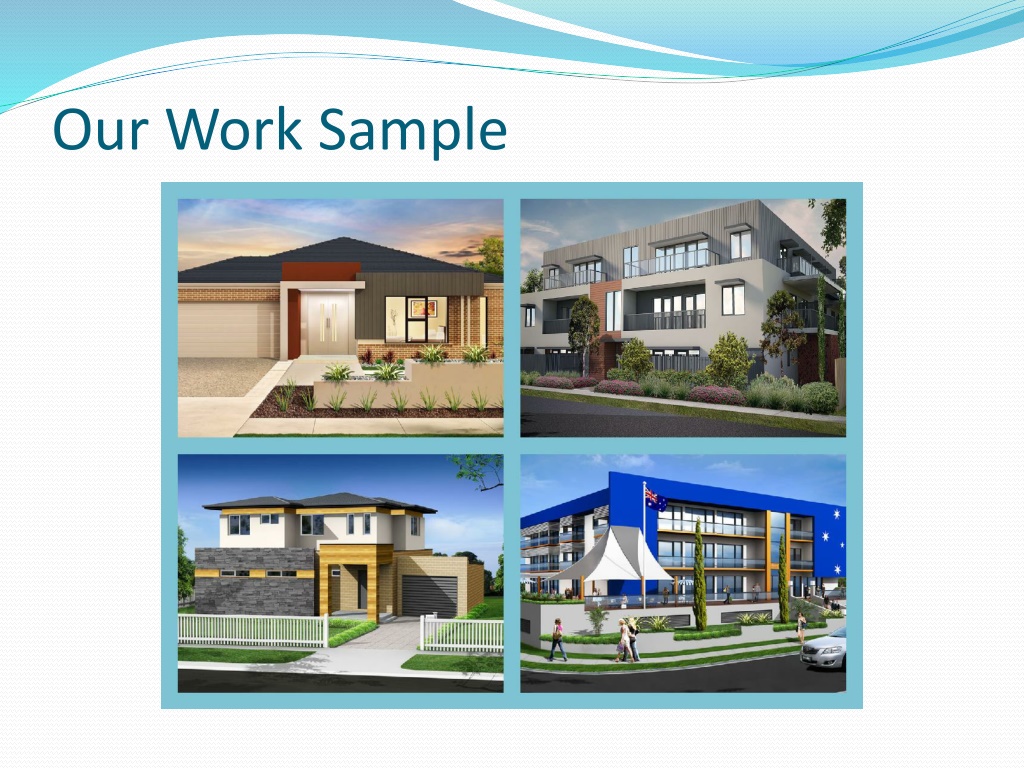 Our Work Sample